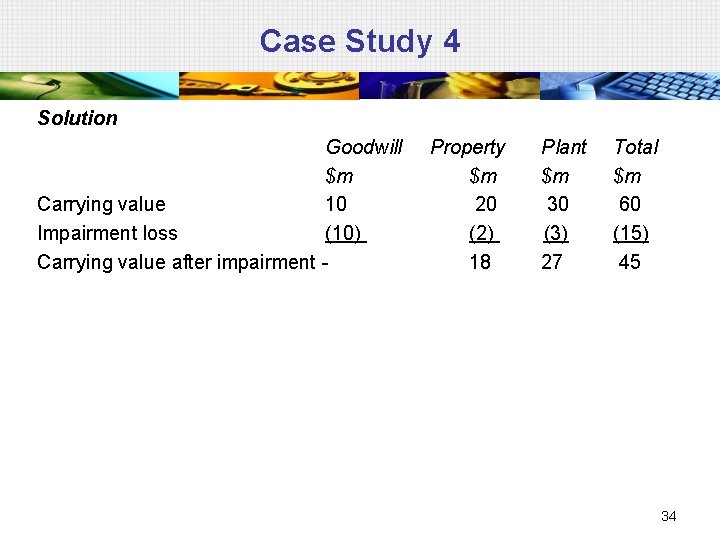 Case Study 4

Solution

| | Goodwill | Property | Plant | Total |
|---|---|---|---|---|
| | \$m | \$m | \$m | \$m |
| Carrying value | 10 | 20 | 30 | 60 |
| Impairment loss | (10) | (2) | (3) | (15) |
| Carrying value after impairment | - | 18 | 27 | 45 |

34